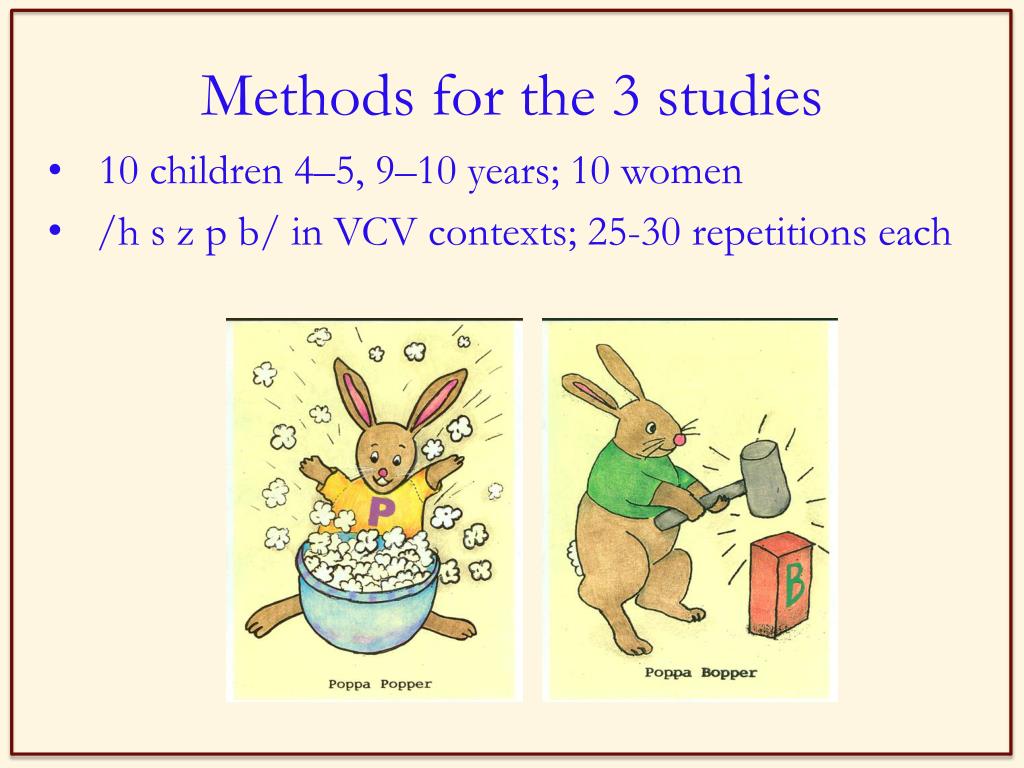 Methods for the 3 studies

• 10 children 4–5, 9–10 years; 10 women
• /h s z p b/ in VCV contexts; 25-30 repetitions each

P

Poppa Popper

B

Poppa Bopper